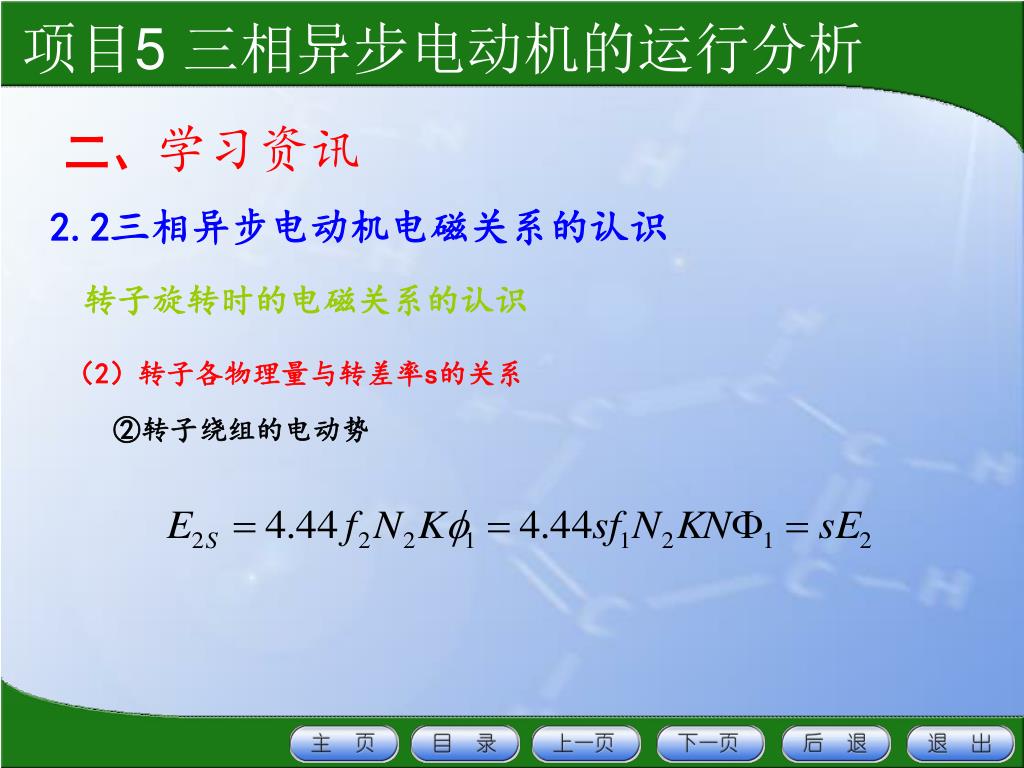 项目5 三相异步电动机的运行分析

二、学习资讯

2.2三相异步电动机电磁关系的认识

转子旋转时的电磁关系的认识

（2）转子各物理量与转差率s的关系

②转子绕组的电动势

$E_{2S} = 4.44 f_2 N_2 K \phi_1 = 4.44 s f_1 N_2 K N \Phi_1 = s E_2$

主 页 目 录 上一页 下一页 后 退 退 出